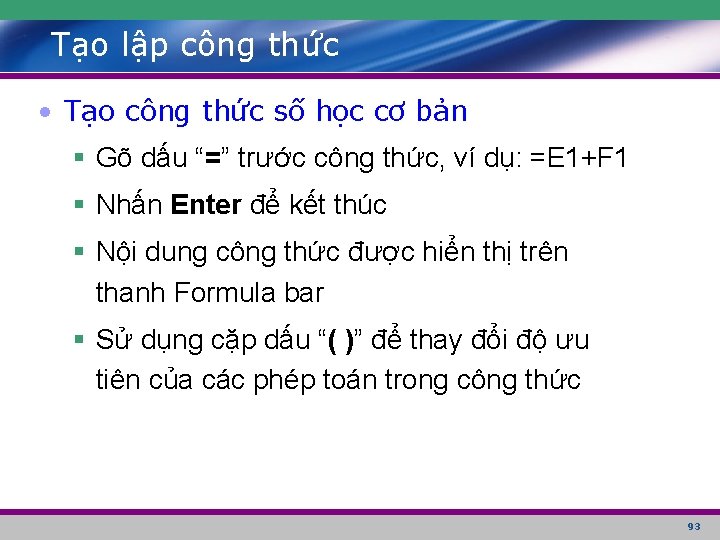 Tạo lập công thức

• Tạo công thức số học cơ bản

▪ Gõ dấu “=” trước công thức, ví dụ: =E1+F1

▪ Nhấn Enter để kết thúc

▪ Nội dung công thức được hiển thị trên thanh Formula bar

▪ Sử dụng cặp dấu “( )” để thay đổi độ ưu tiên của các phép toán trong công thức

93